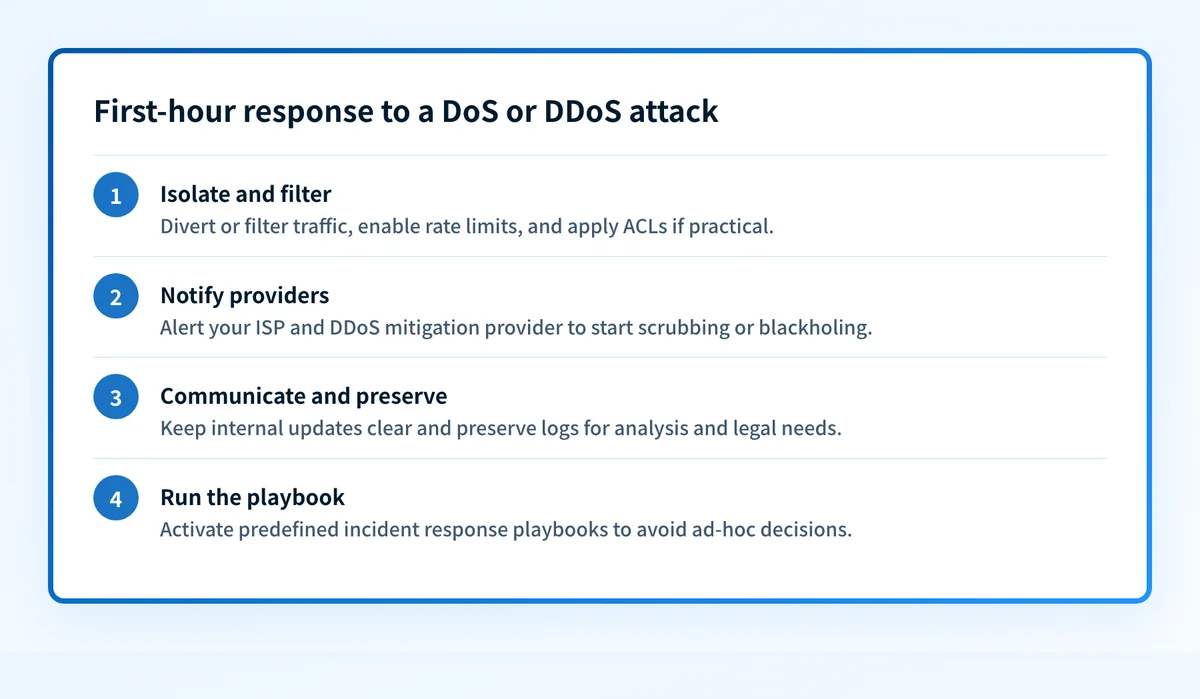 First-hour response to a DoS or DDoS attack

1
Isolate and filter
Divert or filter traffic, enable rate limits, and apply ACLs if practical.

2
Notify providers
Alert your ISP and DDoS mitigation provider to start scrubbing or blackholing.

3
Communicate and preserve
Keep internal updates clear and preserve logs for analysis and legal needs.

4
Run the playbook
Activate predefined incident response playbooks to avoid ad-hoc decisions.